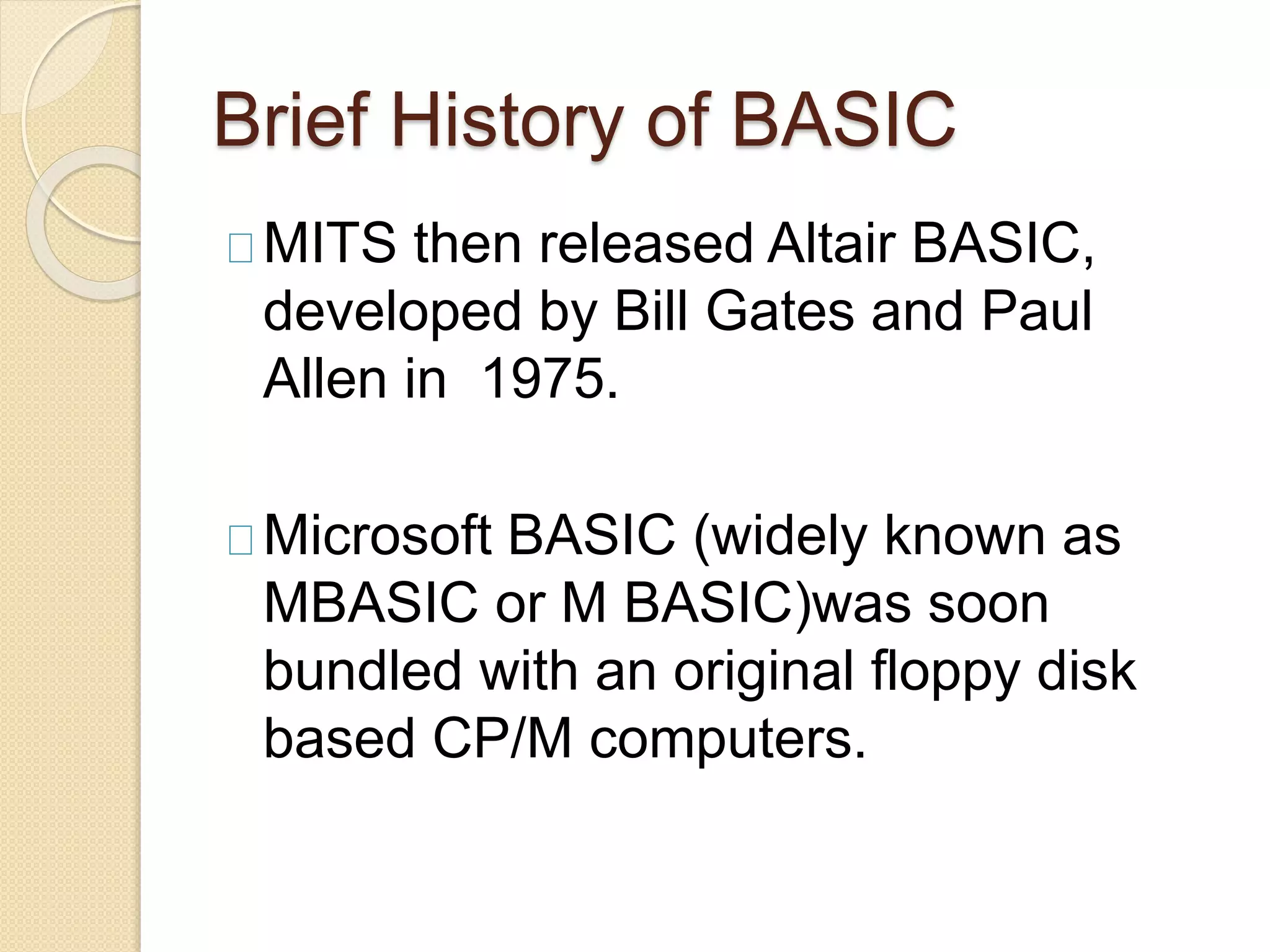 Brief History of BASIC

MITS then released Altair BASIC, developed by Bill Gates and Paul Allen in 1975.

Microsoft BASIC (widely known as MBASIC or M BASIC)was soon bundled with an original floppy disk based CP/M computers.